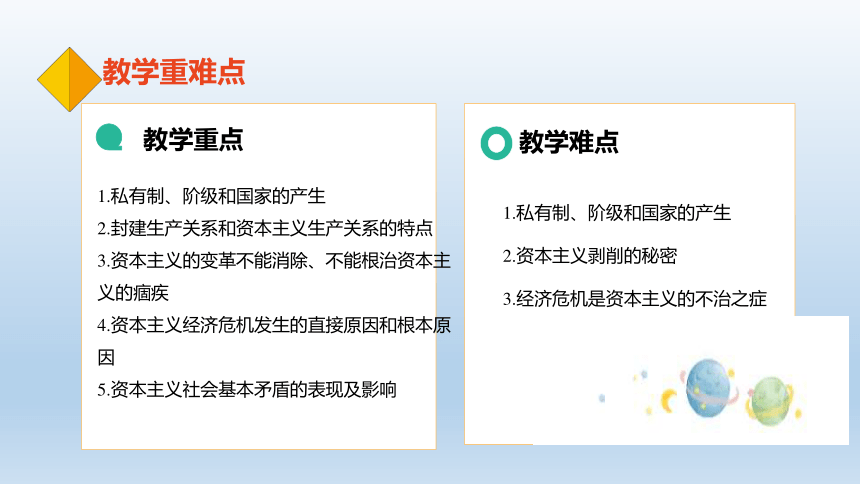 教学重难点

教学重点

1.私有制、阶级和国家的产生
2.封建生产关系和资本主义生产关系的特点
3.资本主义的变革不能消除、不能根治资本主义的痼疾
4.资本主义经济危机发生的直接原因和根本原因
5.资本主义社会基本矛盾的表现及影响

教学难点

1.私有制、阶级和国家的产生
2.资本主义剥削的秘密
3.经济危机是资本主义的不治之症